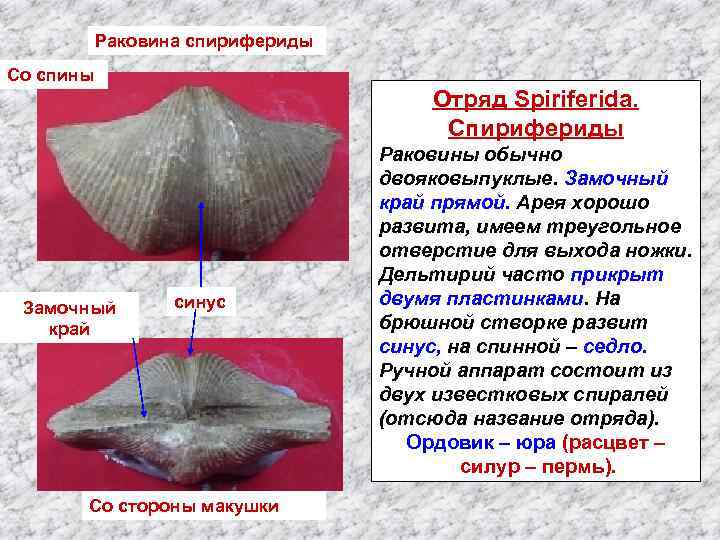 Раковина спирифериды

Со спины

синус

Замочный край

Со стороны макушки

Отряд Spiriferida. Спирифериды

Раковины обычно двояковыпуклые. Замочный край прямой. Арея хорошо развита, имеем треугольное отверстие для выхода ножки. Дельтирий часто прикрыт двумя пластинками. На брюшной створке развит синус, на спинной – седло. Ручной аппарат состоит из двух известковых спиралей (отсюда название отряда).

Ордовик – юра (расцвет – силур – пермь).